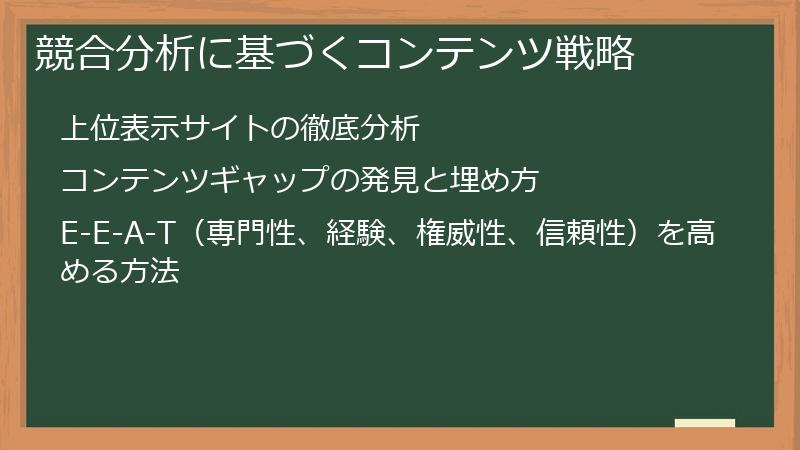 競合分析に基づくコンテンツ戦略

上位表示サイトの徹底分析

コンテンツギャップの発見と埋め方

E-E-A-T（専門性、経験、権威性、信頼性）を高める方法